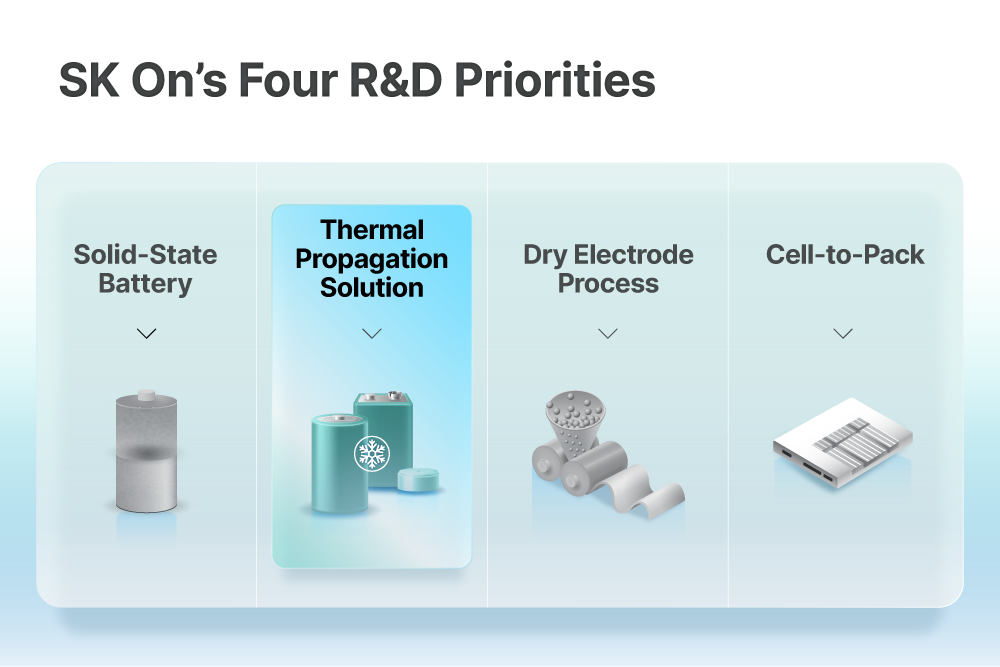 SK On's Four R&D Priorities

Solid-State Battery

Thermal Propagation Solution

Dry Electrode Process

Cell-to-Pack